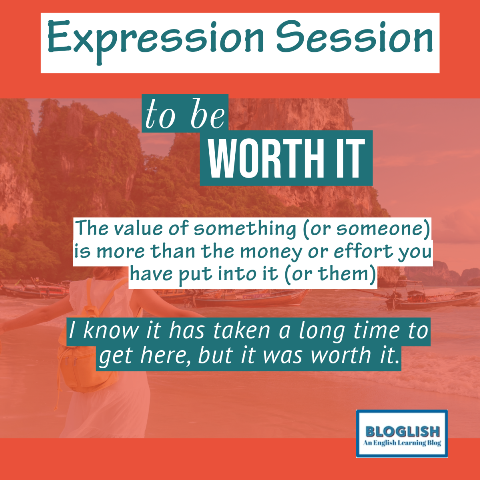 Expression Session

to be
WORTH IT

The value of something (or someone) is more than the money or effort you have put into it (or them)

I know it has taken a long time to get here, but it was worth it.

BLOGLISH
An English Learning Blog